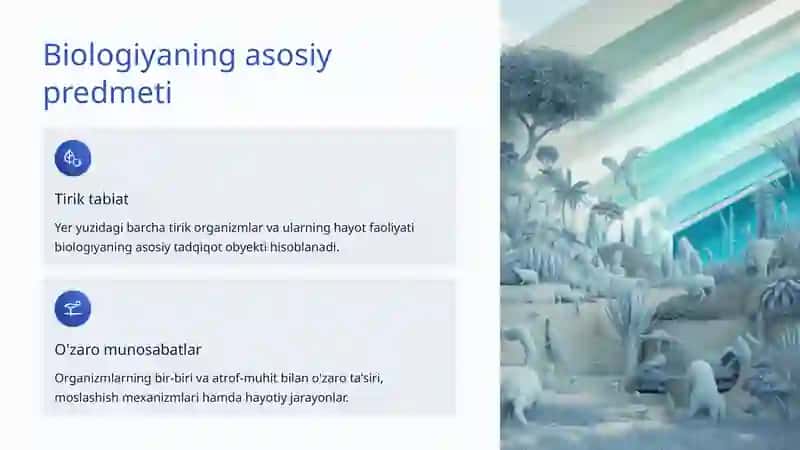 Biologiyaning asosiy predmeti

Tirik tabiat

Yer yuzidagi barcha tirik organizmlar va ularning hayot faoliyati biologiyaning asosiy tadqiqot obyekti hisoblanadi.

O'zaro munosabatlar

Organizmlarning bir-biri va atrof-muhit bilan o'zaro ta'siri, moslashish mexanizmlari hamda hayotiy jarayonlar.